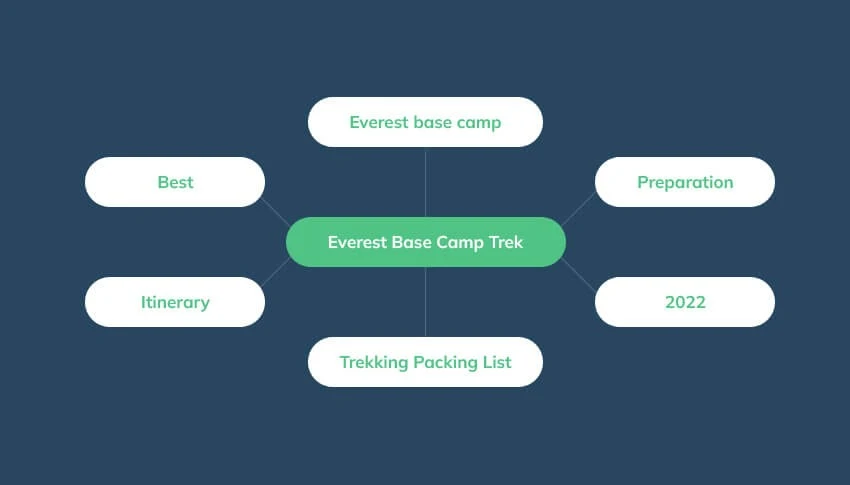 Everest base camp

Best

Preparation

Everest Base Camp Trek

Itinerary

2022

Trekking Packing List